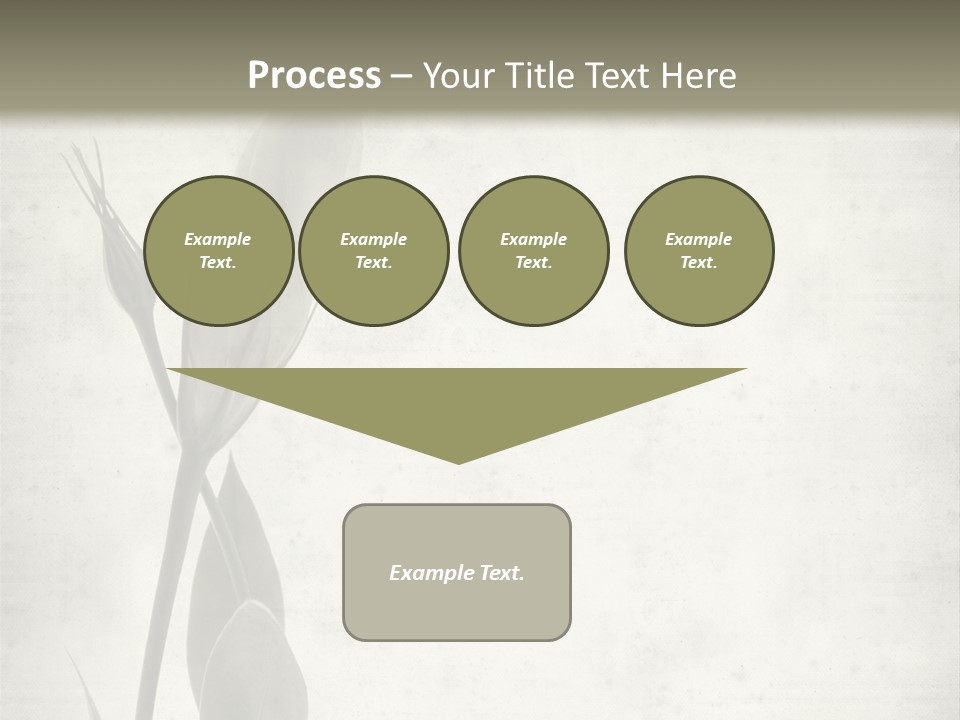 Process – Your Title Text Here

Example Text.

Example Text.

Example Text.

Example Text.

Example Text.